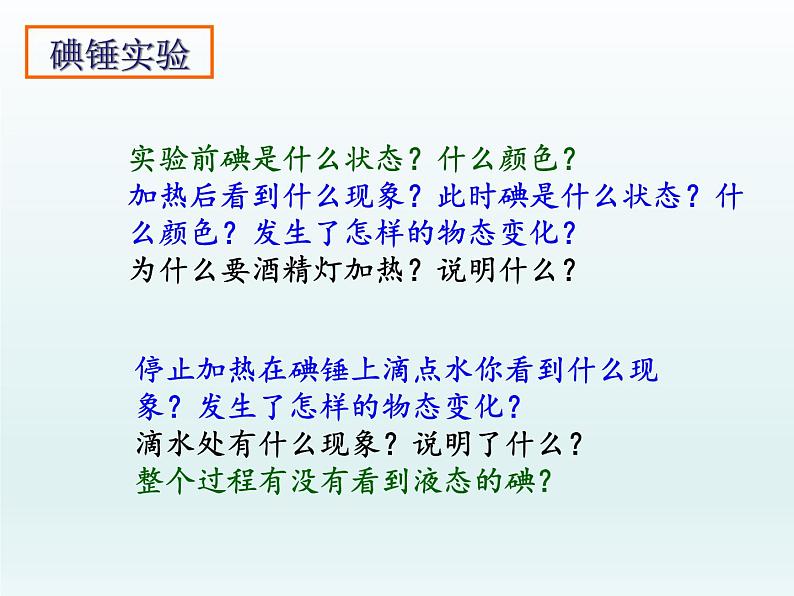 碘锤实验

实验前碘是什么状态？什么颜色？
加热后看到什么现象？此时碘是什么状态？什么颜色？发生了怎样的物态变化？
为什么要酒精灯加热？说明什么？

停止加热在碘锤上滴点水你看到什么现象？发生了怎样的物态变化？
滴水处有什么现象？说明了什么？
整个过程有没有看到液态的碘？